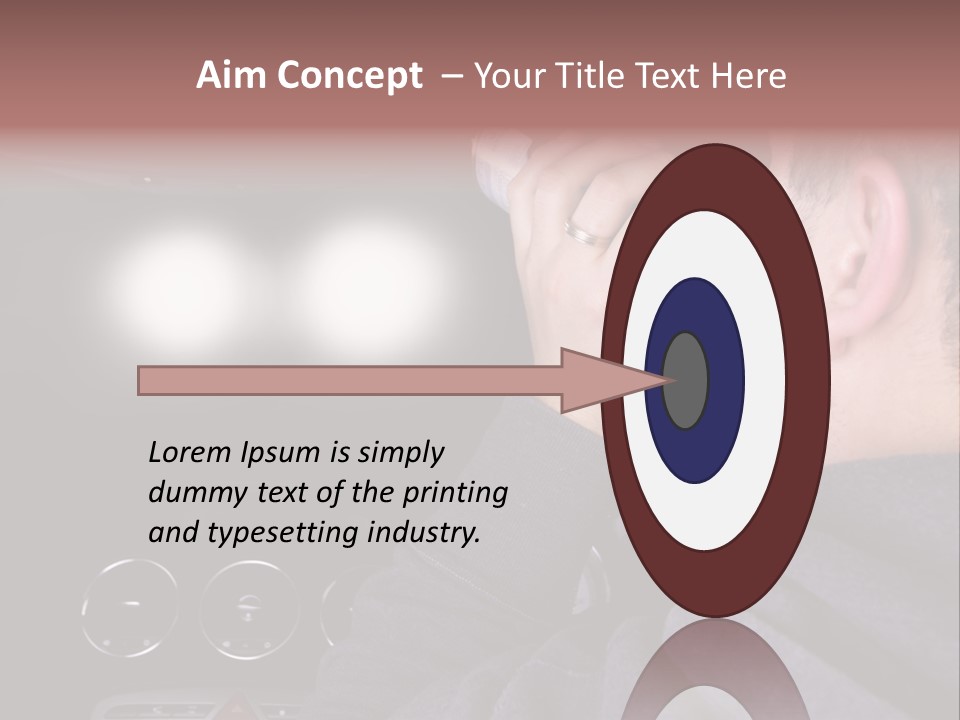 Aim Concept – Your Title Text Here

Lorem Ipsum is simply dummy text of the printing and typesetting industry.